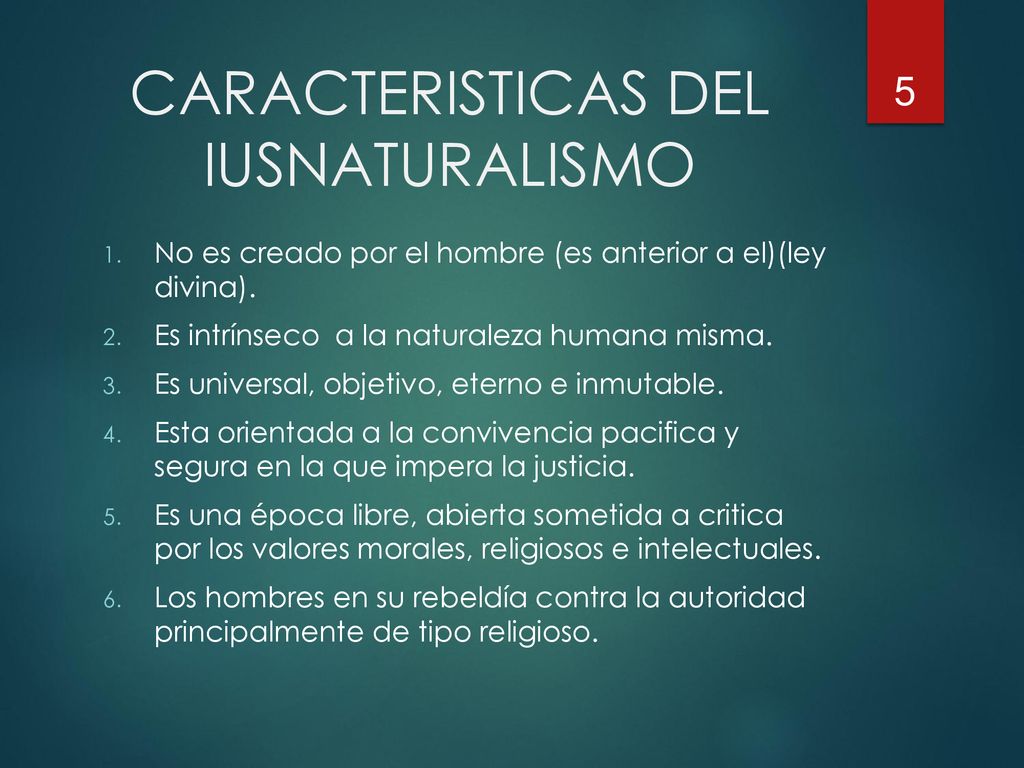 CARACTERISTICAS DEL IUSNATURALISMO

5

1. No es creado por el hombre (es anterior a el)(ley divina).
2. Es intrínseco a la naturaleza humana misma.
3. Es universal, objetivo, eterno e inmutable.
4. Esta orientada a la convivencia pacifica y segura en la que impera la justicia.
5. Es una época libre, abierta sometida a critica por los valores morales, religiosos e intelectuales.
6. Los hombres en su rebeldía contra la autoridad principalmente de tipo religioso.